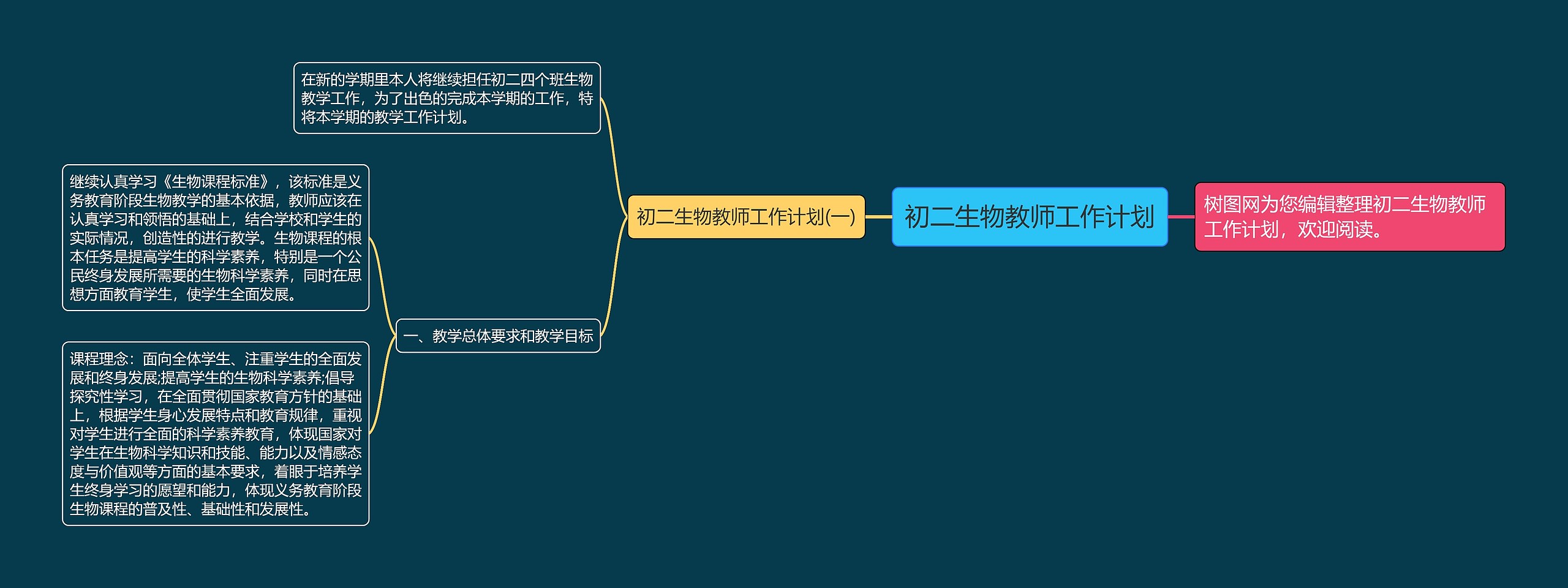 初二生物教师工作计划

树图网为您编辑整理初二生物教师工作计划，欢迎阅读。

初二生物教师工作计划(一)

在新的学期里本人将继续担任初二四个班生物教学工作，为了出色的完成本学期的工作，特将本学期的教学工作计划。

一、教学总体要求和教学目标

继续认真学习《生物课程标准》，该标准是义务教育阶段生物教学的基本依据，教师应该在认真学习和领悟的基础上，结合学校和学生的实际情况，创造性的进行教学。生物课程的根本任务是提高学生的科学素养，特别是一个公民终身发展所需要的生物科学素养，同时在思想方面教育学生，使学生全面发展。

课程理念：面向全体学生、注重学生的全面发展和终身发展;提高学生的生物科学素养;倡导探究性学习，在全面贯彻国家教育方针的基础上，根据学生身心发展特点和教育规律，重视对学生进行全面的科学素养教育，体现国家对学生在生物科学知识和技能、能力以及情感态度与价值观等方面的基本要求，着眼于培养学生终身学习的愿望和能力，体现义务教育阶段生物课程的普及性、基础性和发展性。